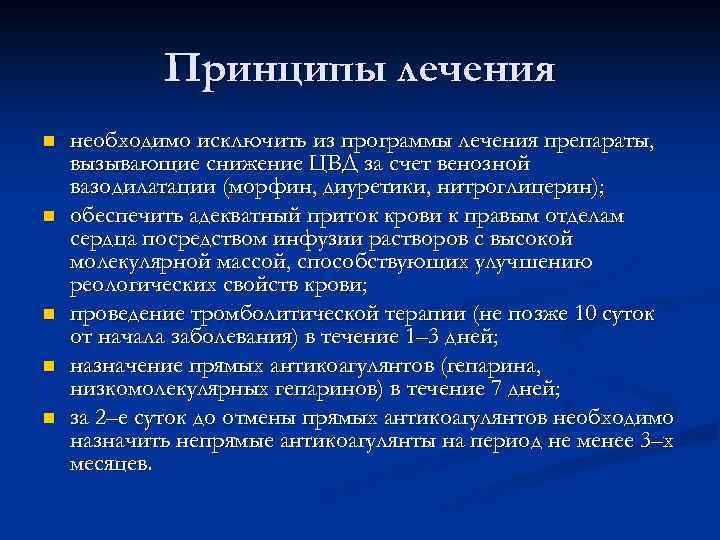 Принципы лечения

- необходимо исключить из программы лечения препараты, вызывающие снижение ЦВД за счет венозной вазодилатации (морфин, диуретики, нитроглицерин);
- обеспечить адекватный приток крови к правым отделам сердца посредством инфузии растворов с высокой молекулярной массой, способствующих улучшению реологических свойств крови;
- проведение тромболитической терапии (не позже 10 суток от начала заболевания) в течение 1–3 дней;
- назначение прямых антикоагулянтов (гепарина, низкомолекулярных гепаринов) в течение 7 дней;
- за 2–е суток до отмены прямых антикоагулянтов необходимо назначить непрямые антикоагулянты на период не менее 3–х месяцев.